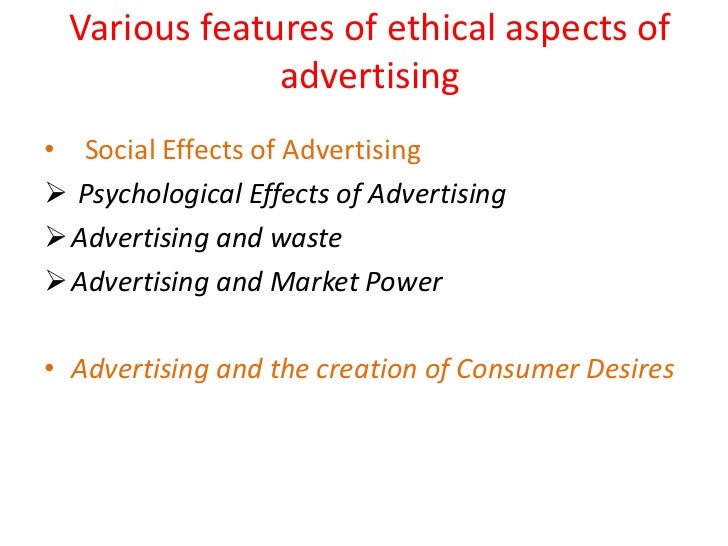 Various features of ethical aspects of advertising

• Social Effects of Advertising
➢ Psychological Effects of Advertising
➢ Advertising and waste
➢ Advertising and Market Power

• Advertising and the creation of Consumer Desires